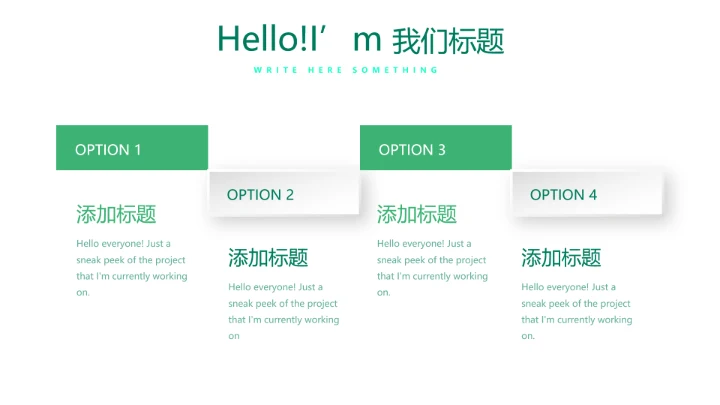 Hello!I’m 我们标题

WRITE HERE SOMETHING

OPTION 1

添加标题

Hello everyone! Just a sneak peek of the project that I'm currently working on.

OPTION 2

添加标题

Hello everyone! Just a sneak peek of the project that I'm currently working on

OPTION 3

添加标题

Hello everyone! Just a sneak peek of the project that I'm currently working on.

OPTION 4

添加标题

Hello everyone! Just a sneak peek of the project that I'm currently working on.